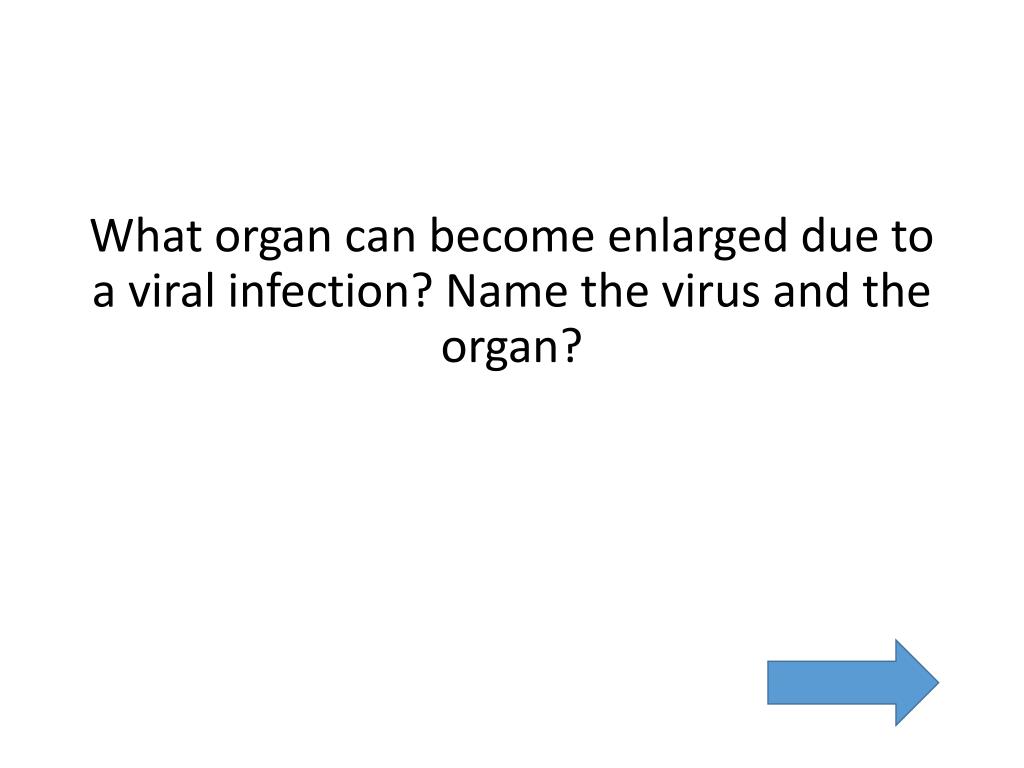 What organ can become enlarged due to a viral infection? Name the virus and the organ?